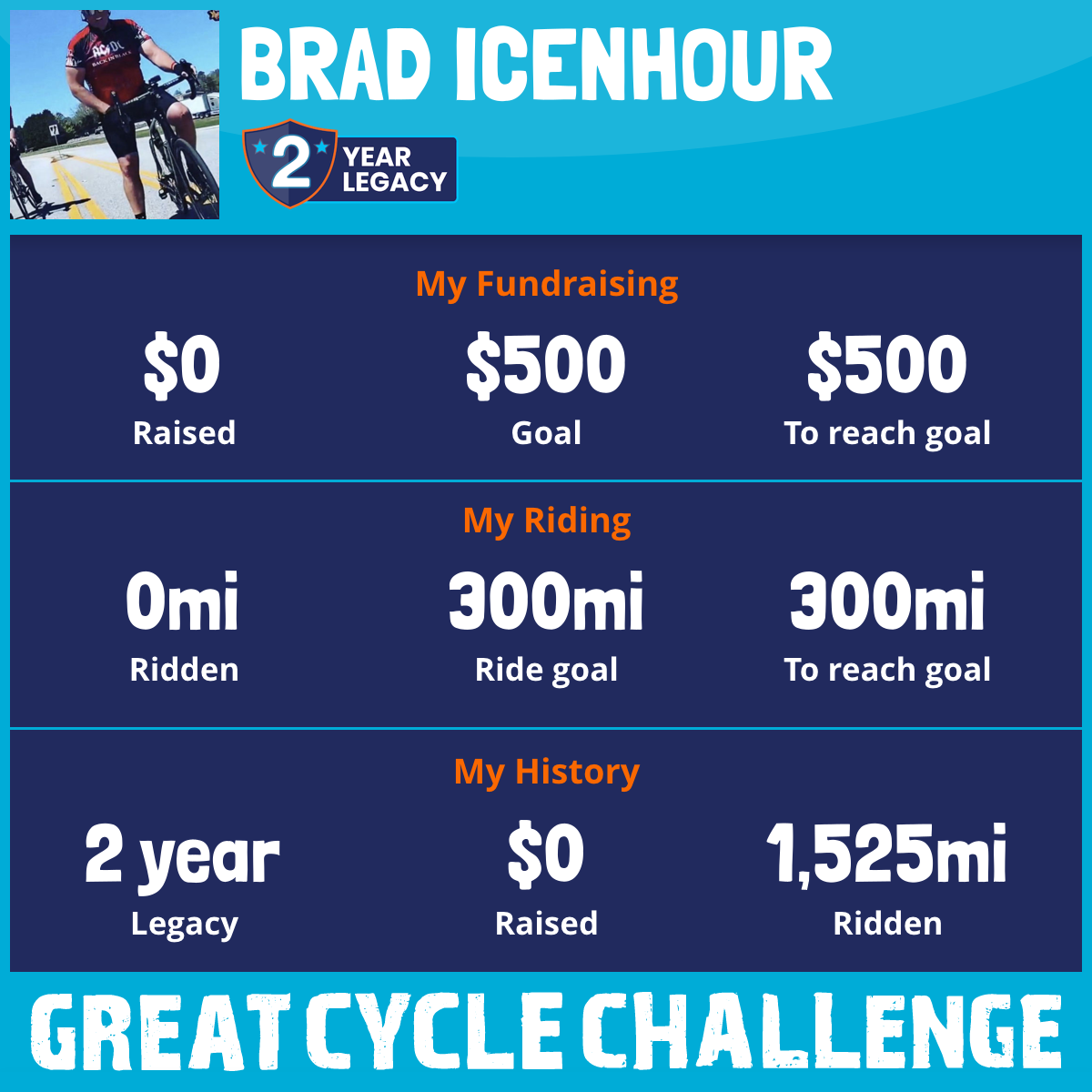 BRAD ICENHOUR

2 YEAR LEGACY

My Fundraising

$0
Raised

$500
Goal

$500
To reach goal

My Riding

0mi
Ridden

300mi
Ride goal

300mi
To reach goal

My History

2 year
Legacy

$0
Raised

1,525mi
Ridden

GREAT CYCLE CHALLENGE